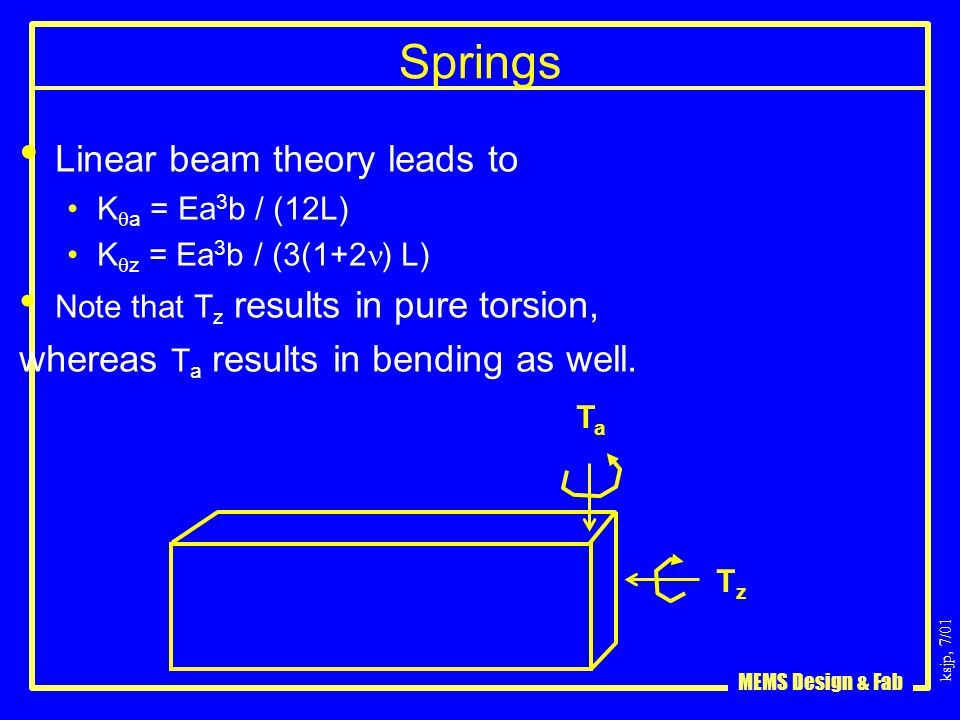 Springs

• Linear beam theory leads to
  • $K_{\theta a} = Ea^3b / (12L)$
  • $K_{\theta z} = Ea^3b / (3(1+2\nu) L)$
• Note that $T_z$ results in pure torsion, whereas $T_a$ results in bending as well.

$T_a$

$T_z$

MEMS Design & Fab

ksjp, 7/01